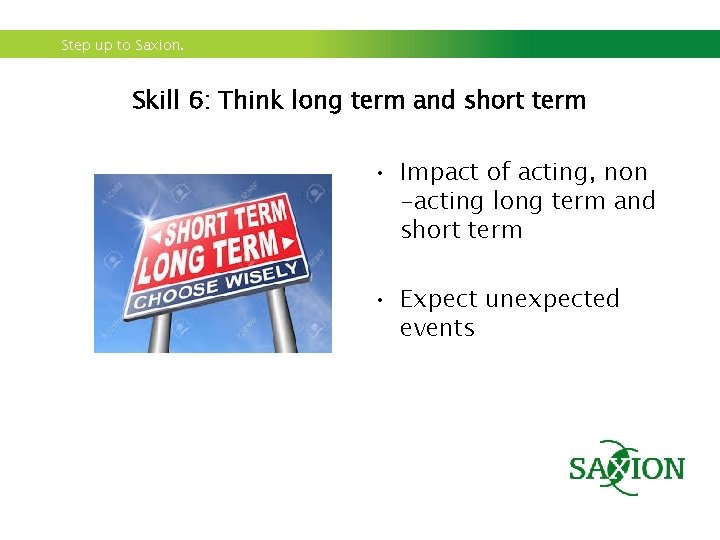 Step up to Saxion.

Skill 6: Think long term and short term

SHORT TERM
LONG TERM
CHOOSE WISELY

• Impact of acting, non -acting long term and short term

• Expect unexpected events

SAXION